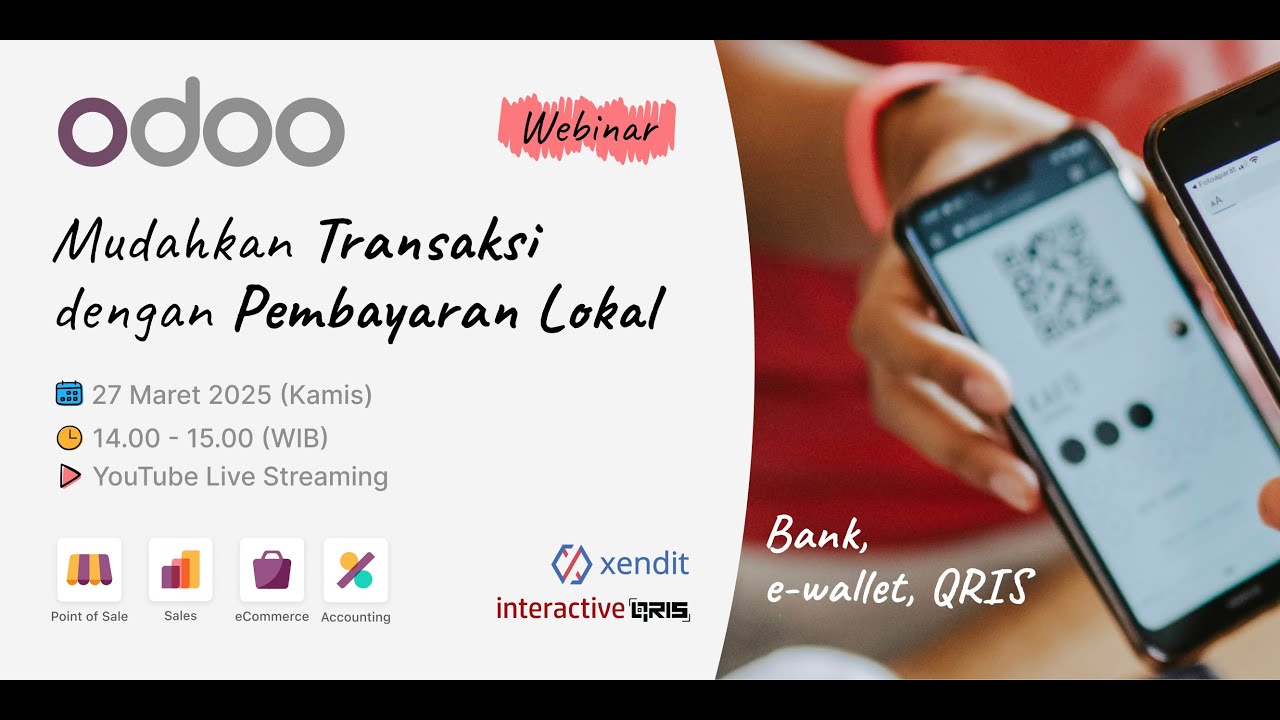 odoo

Webinar

Mudahkan Transaksi dengan Pembayaran Lokal

27 Maret 2025 (Kamis)
14.00 - 15.00 (WIB)
YouTube Live Streaming

Point of Sale
Sales
eCommerce
Accounting

xendit
interactive QRIS

Bank, e-wallet, QRIS